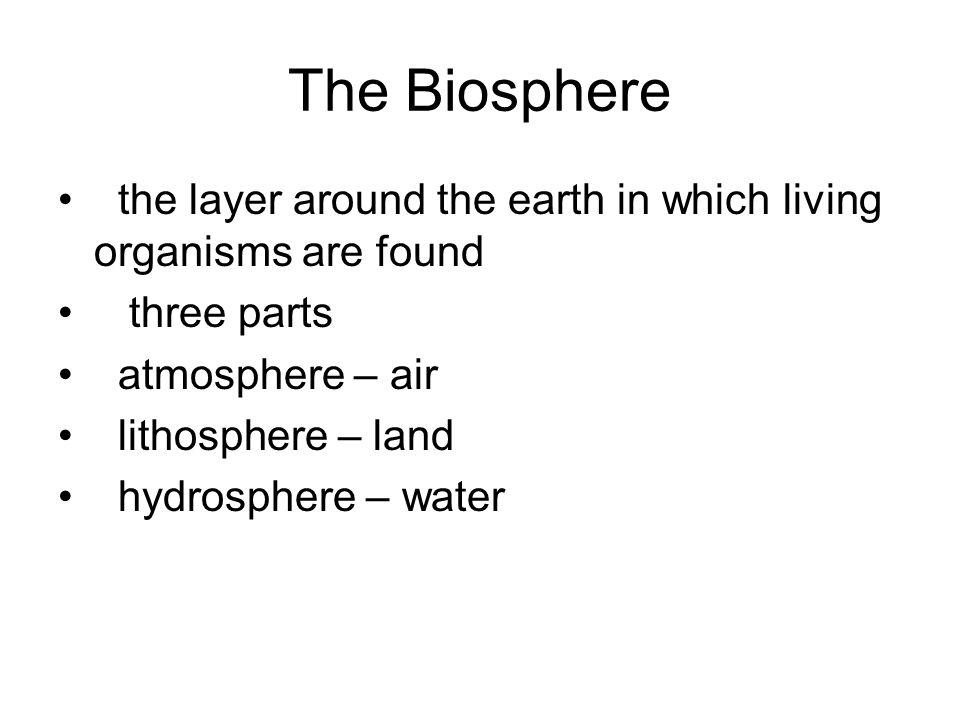 The Biosphere

• the layer around the earth in which living organisms are found
• three parts
• atmosphere – air
• lithosphere – land
• hydrosphere – water